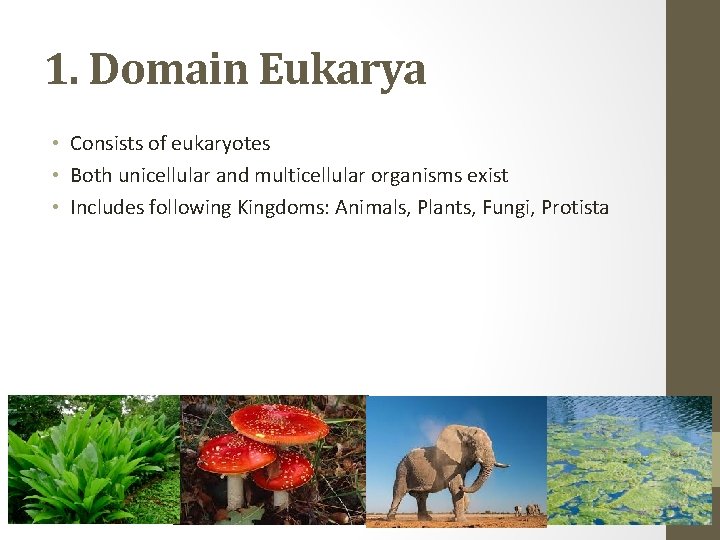 1. Domain Eukarya

• Consists of eukaryotes
• Both unicellular and multicellular organisms exist
• Includes following Kingdoms: Animals, Plants, Fungi, Protista